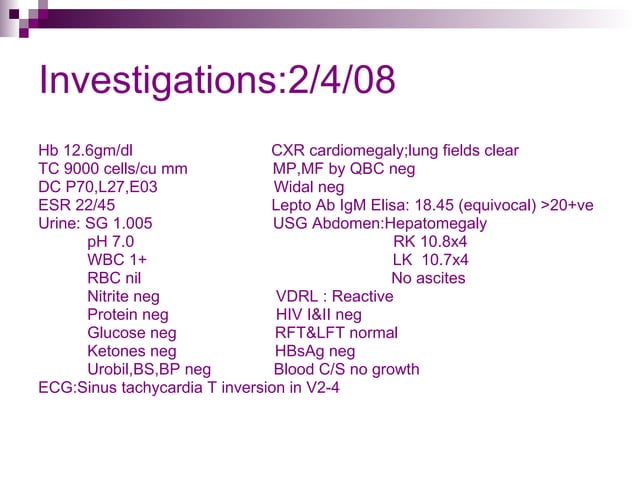 Investigations:2/4/08

Hb 12.6gm/dl
TC 9000 cells/cu mm
DC P70,L27,E03
ESR 22/45
Urine: SG 1.005
pH 7.0
WBC 1+
RBC nil
Nitrite neg
Protein neg
Glucose neg
Ketones neg
Urobil,BS,BP neg
ECG:Sinus tachycardia T inversion in V2-4

CXR cardiomegaly;lung fields clear
MP,MF by QBC neg
Widal neg
Lepto Ab IgM Elisa: 18.45 (equivocal) >20+ve
USG Abdomen:Hepatomegaly
RK 10.8x4
LK 10.7x4
No ascites
VDRL : Reactive
HIV I&II neg
RFT&LFT normal
HBsAg neg
Blood C/S no growth